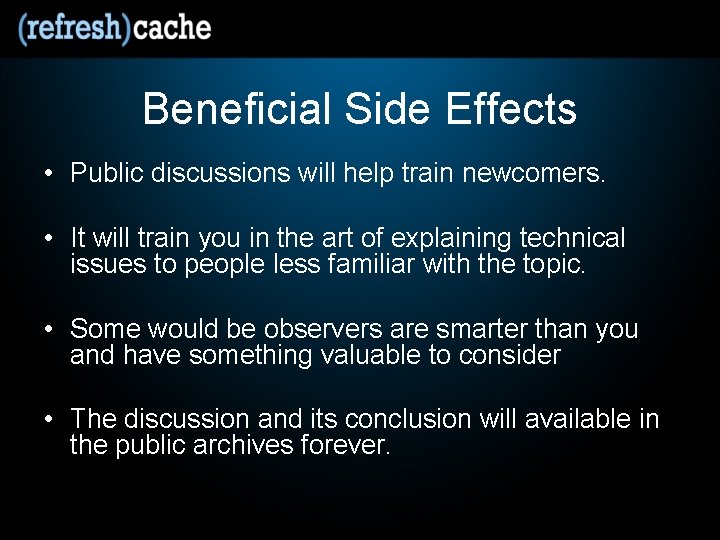 (refresh)cache

Beneficial Side Effects

• Public discussions will help train newcomers.

• It will train you in the art of explaining technical issues to people less familiar with the topic.

• Some would be observers are smarter than you and have something valuable to consider

• The discussion and its conclusion will available in the public archives forever.